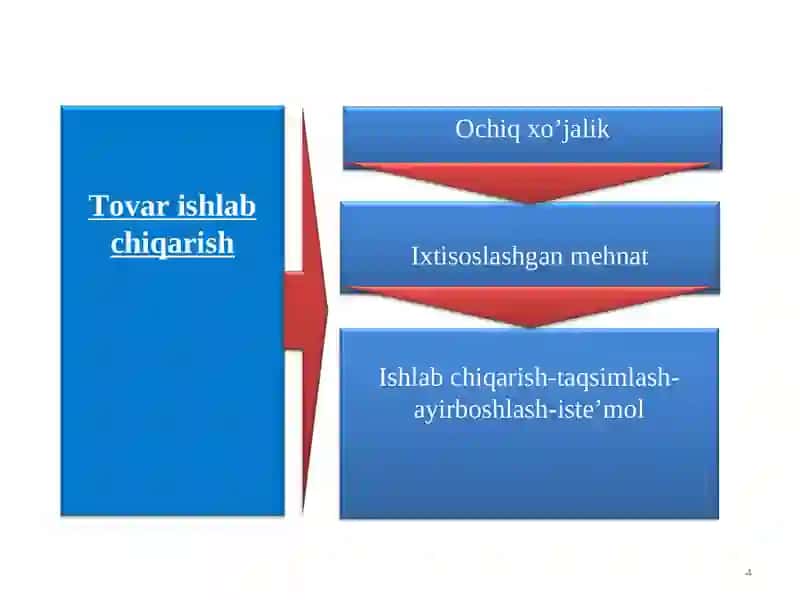 Tovar ishlab chiqarish

Ochiq xo’jalik

Ixtisoslashgan mehnat

Ishlab chiqarish-taqsimlash-ayirboshlash-iste’mol

4